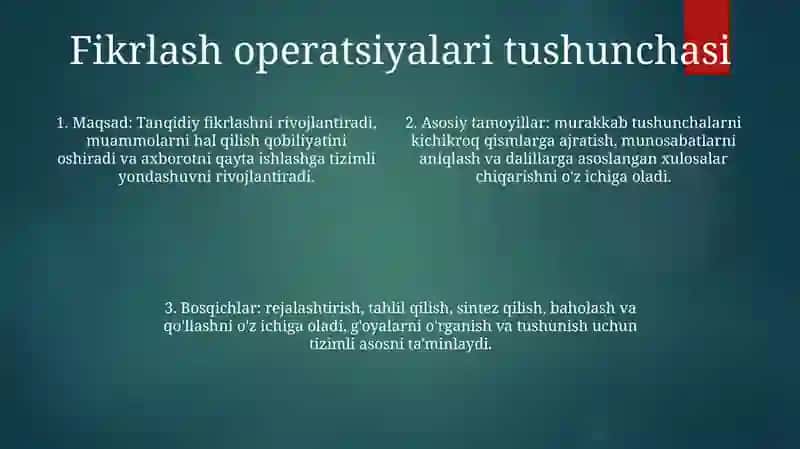 Fikrlash operatsiyalari tushunchasi

1. Maqsad: Tanqidiy fikrlashni rivojlantiradi, muammolarni hal qilish qobiliyatini oshiradi va axborotni qayta ishlashga tizimli yondashuvni rivojlantiradi.

2. Asosiy tamoyillar: murakkab tushunchalarni kichikroq qismlarga ajratish, munosabatlarni aniqlash va dalillarga asoslangan xulosalar chiqarishni o'z ichiga oladi.

3. Bosqichlar: rejalashtirish, tahlil qilish, sintez qilish, baholash va qo'llashni o'z ichiga oladi, g'oyalarni o'rganish va tushunish uchun tizimli asosni ta'minlaydi.